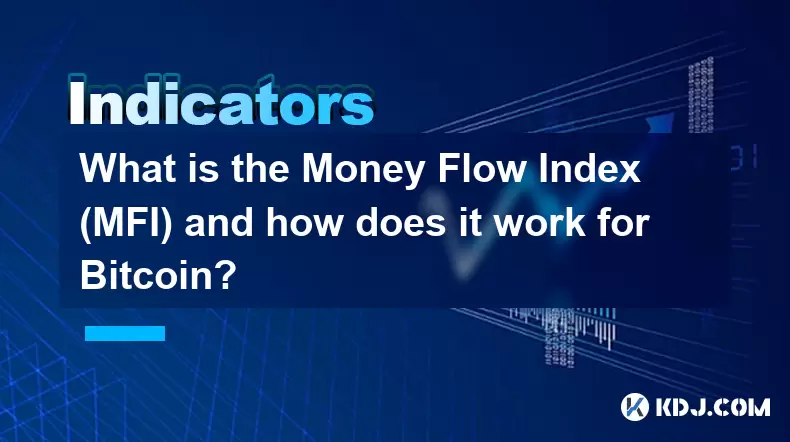 Indicators

What is the Money Flow Index (MFI) and how does it work for Bitcoin?

KDJ.COM